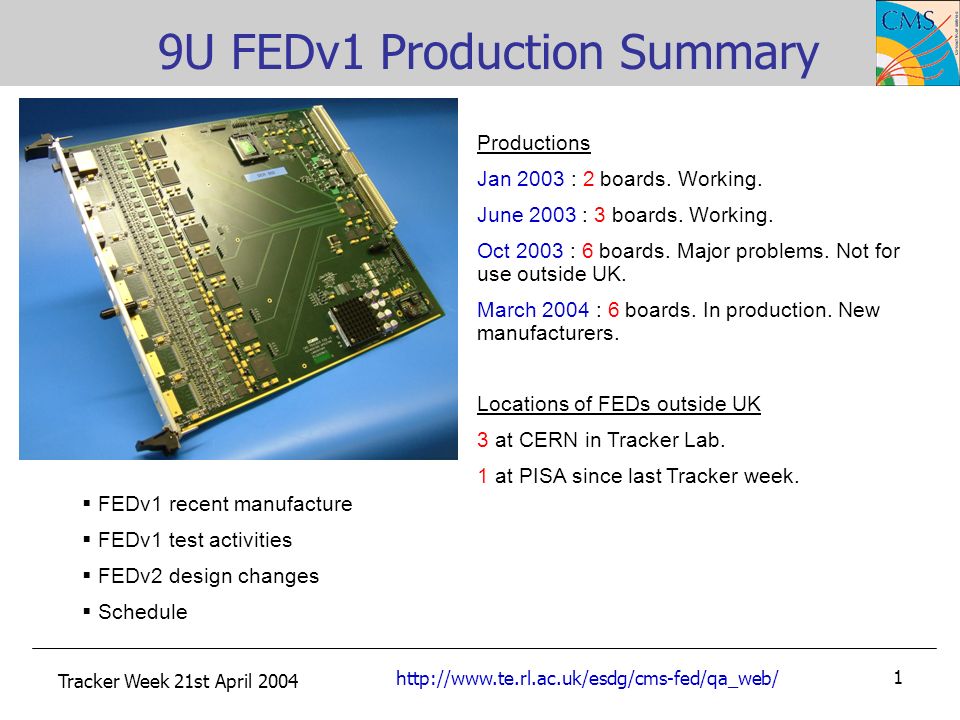 9U FEDv1 Production Summary

CMS

Productions

Jan 2003 : 2 boards. Working.

June 2003 : 3 boards. Working.

Oct 2003 : 6 boards. Major problems. Not for use outside UK.

March 2004 : 6 boards. In production. New manufacturers.

Locations of FEDs outside UK

3 at CERN in Tracker Lab.

1 at PISA since last Tracker week.

▪ FEDv1 recent manufacture
▪ FEDv1 test activities
▪ FEDv2 design changes
▪ Schedule

Tracker Week 21st April 2004

http://www.te.rl.ac.uk/esdg/cms-fed/qa_web/

1